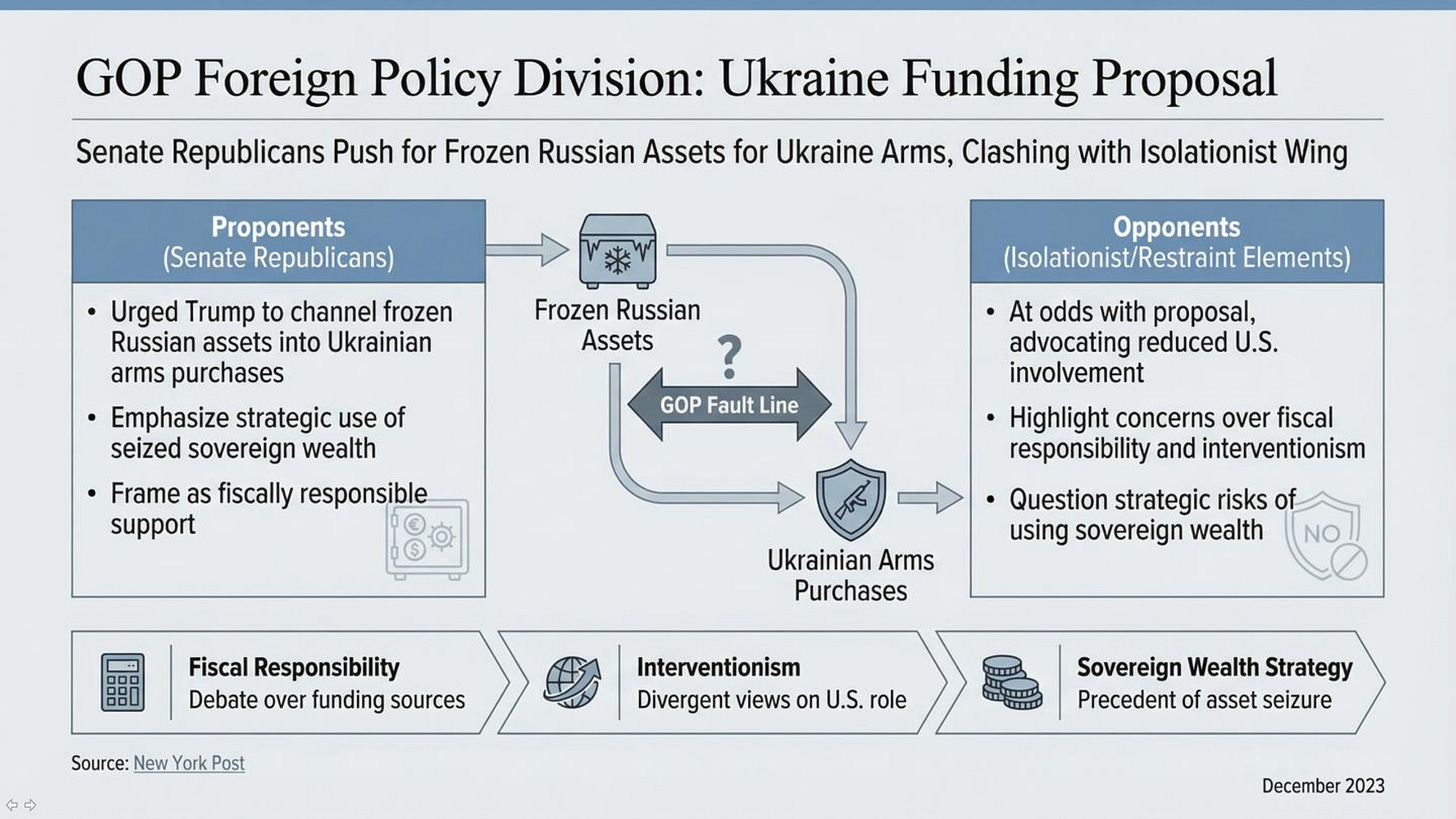 GOP Foreign Policy Division: Ukraine Funding Proposal

Senate Republicans Push for Frozen Russian Assets for Ukraine Arms, Clashing with Isolationist Wing

Proponents
(Senate Republicans)

• Urged Trump to channel frozen Russian assets into Ukrainian arms purchases
• Emphasize strategic use of seized sovereign wealth
• Frame as fiscally responsible support

Frozen Russian Assets

?

GOP Fault Line

Ukrainian Arms Purchases

Opponents
(Isolationist/Restraint Elements)

• At odds with proposal, advocating reduced U.S. involvement
• Highlight concerns over fiscal responsibility and interventionism
• Question strategic risks of using sovereign wealth

NO

Fiscal Responsibility
Debate over funding sources

Interventionism
Divergent views on U.S. role

Sovereign Wealth Strategy
Precedent of asset seizure

Source: New York Post

December 2023